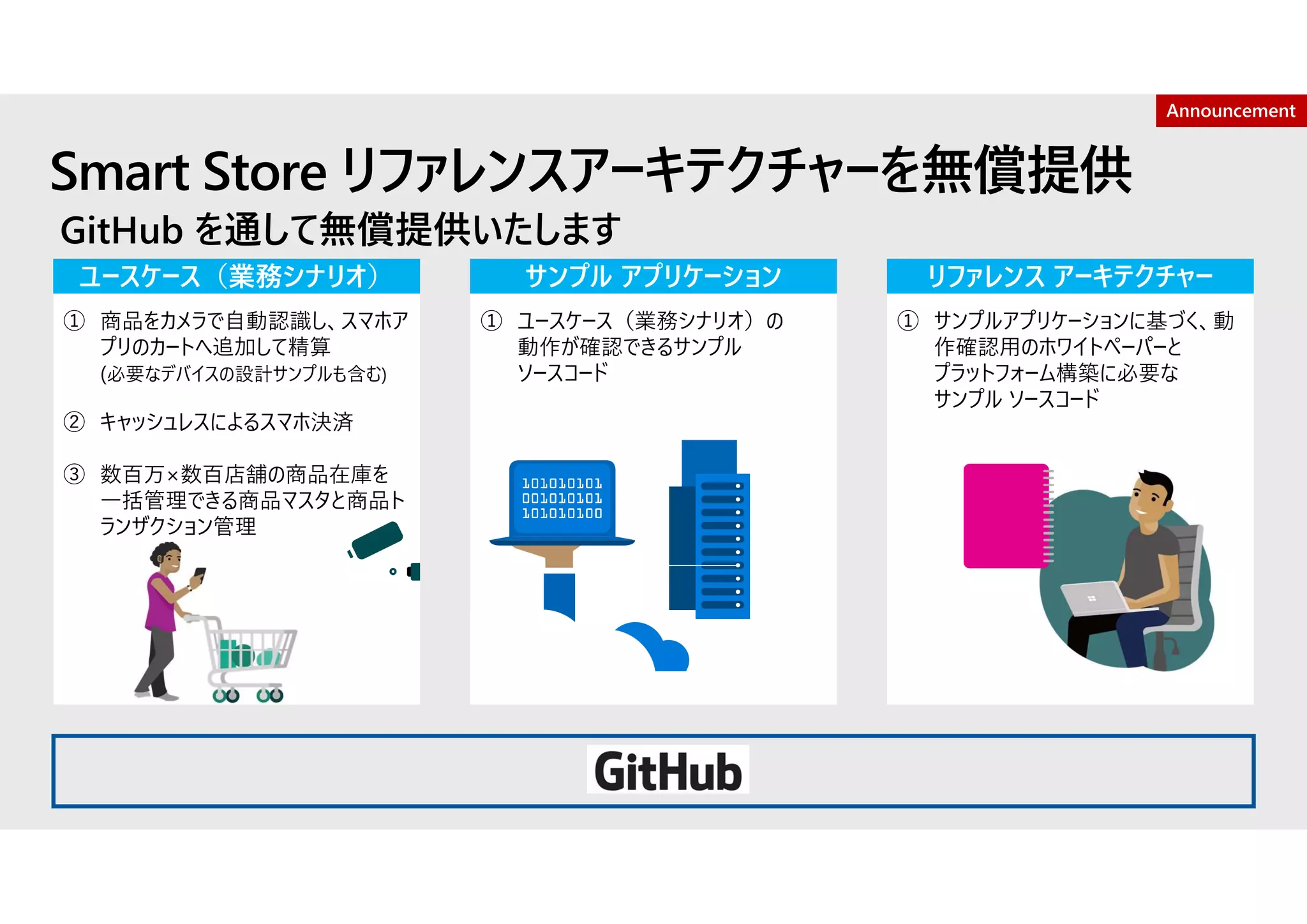 Announcement

Smart Store リファレンスアーキテクチャーを無償提供

GitHub を通して無償提供いたします

ユースケース（業務シナリオ）

① 商品をカメラで自動認識し、スマホアプリのカートへ追加して精算 (必要なデバイスの設計サンプルも含む)

② キャッシュレスによるスマホ決済

③ 数百万×数百店舗の商品在庫を一括管理できる商品マスタと商品トランザクション管理

サンプル アプリケーション

① ユースケース（業務シナリオ）の動作が確認できるサンプル ソースコード

101010101
001010101
101010100

リファレンス アーキテクチャー

① サンプルアプリケーションに基づく、動作確認用のホワイトペーパーとプラットフォーム構築に必要なサンプル ソースコード

GitHub